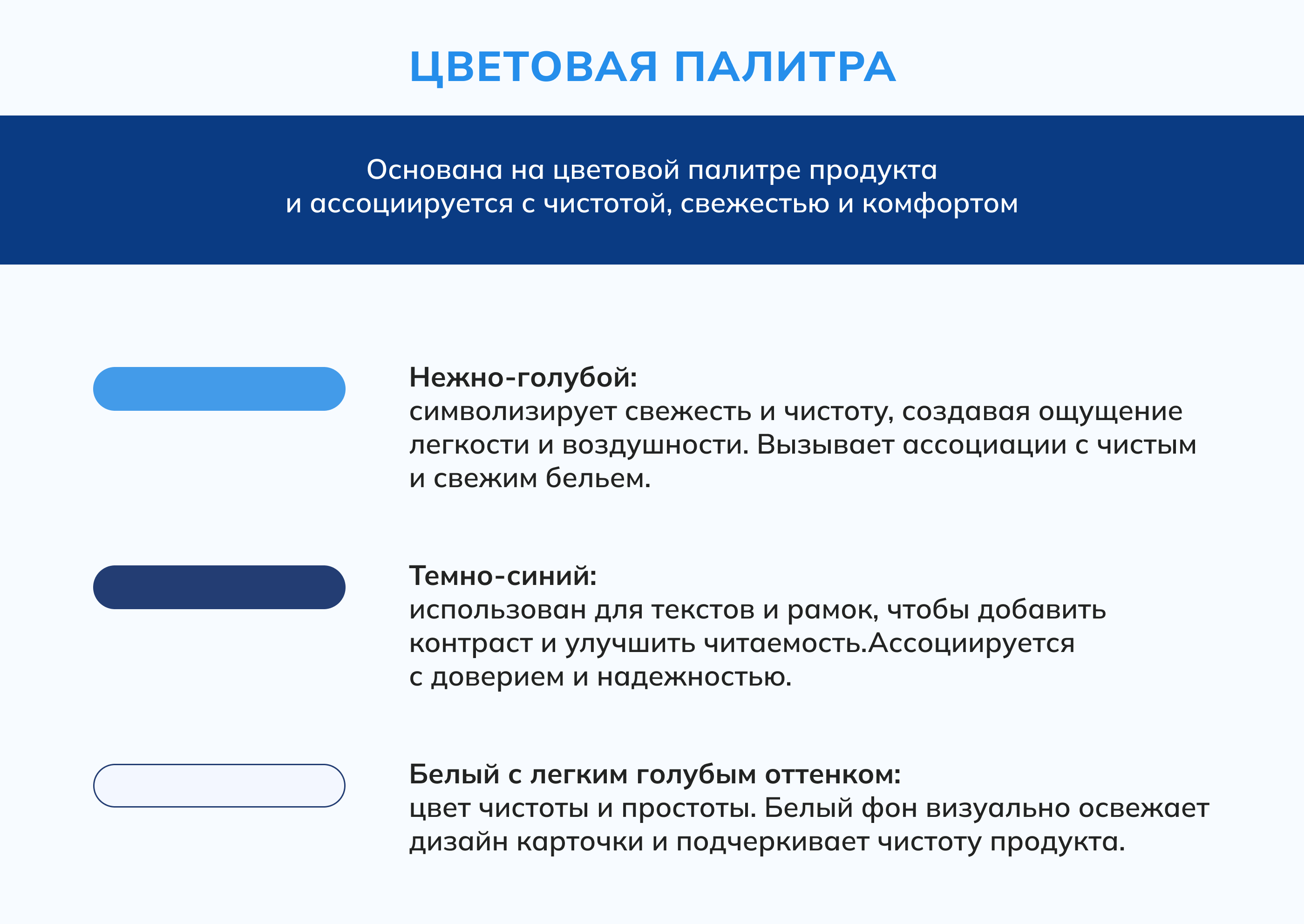 ЦВЕТОВАЯ ПАЛИТРА

Основана на цветовой палитре продукта и ассоциируется с чистотой, свежестью и комфортом

Нежно-голубой:
символизирует свежесть и чистоту, создавая ощущение легкости и воздушности. Вызывает ассоциации с чистым и свежим бельем.

Темно-синий:
использован для текстов и рамок, чтобы добавить контраст и улучшить читаемость.Ассоциируется с доверием и надежностью.

Белый с легким голубым оттенком:
цвет чистоты и простоты. Белый фон визуально освежает дизайн карточки и подчеркивает чистоту продукта.